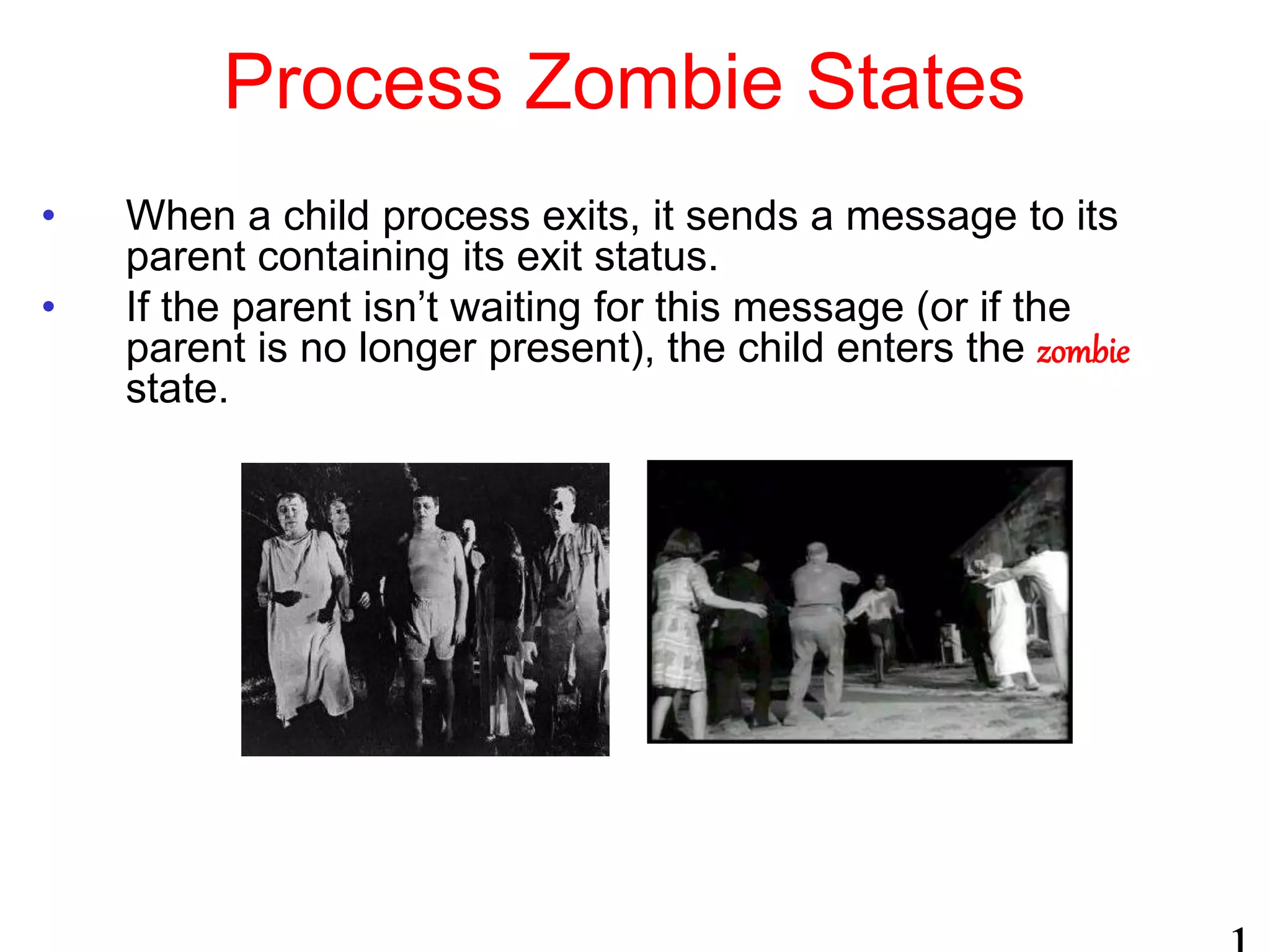 Process Zombie States

• When a child process exits, it sends a message to its parent containing its exit status.

• If the parent isn’t waiting for this message (or if the parent is no longer present), the child enters the zombie state.

1